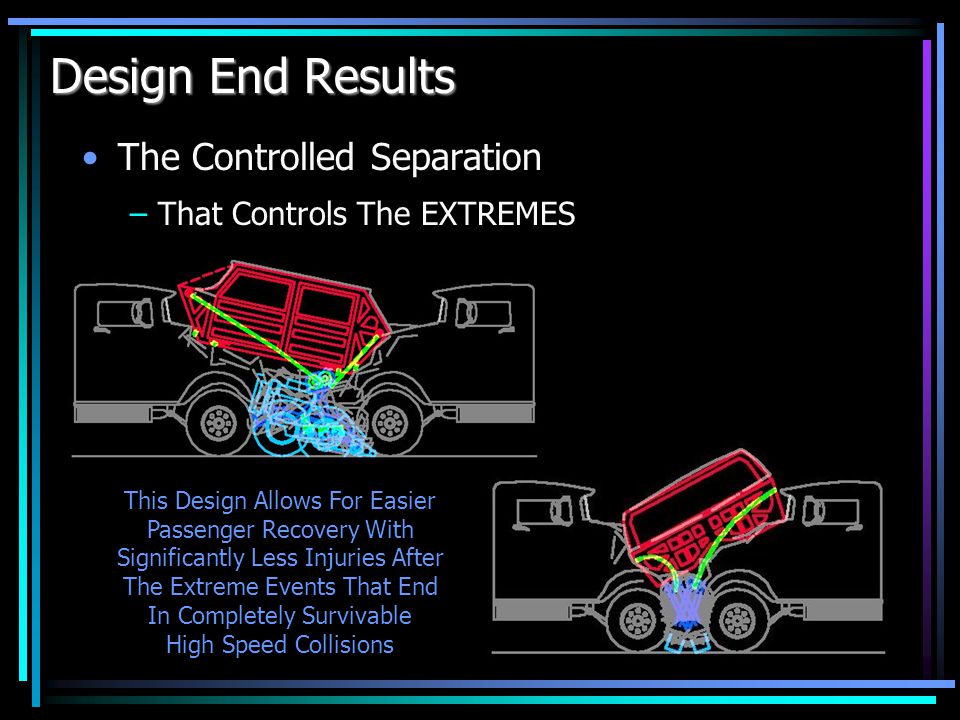 Design End Results

• The Controlled Separation

– That Controls The EXTREMES

This Design Allows For Easier Passenger Recovery With Significantly Less Injuries After The Extreme Events That End In Completely Survivable High Speed Collisions